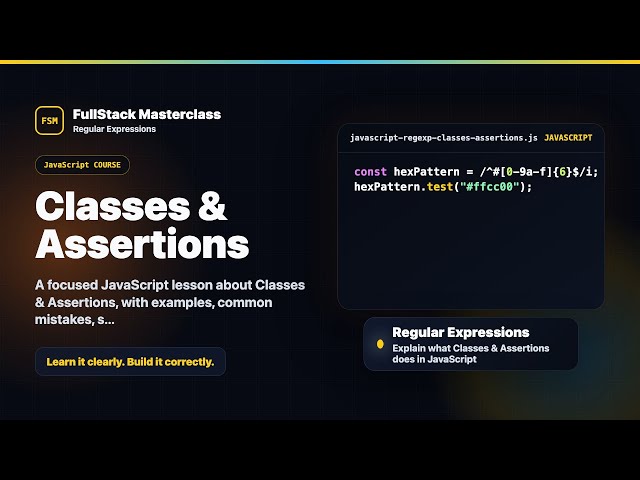 FSM
FullStack Masterclass
Regular Expressions

JavaScript COURSE

Classes & Assertions

A focused JavaScript lesson about Classes & Assertions, with examples, common mistakes, s...

Learn it clearly. Build it correctly.

javascript-regexp-classes-assertions.js JAVASCRIPT

const hexPattern = /^#[0-9a-f]{6}$/i;
hexPattern.test("#ffcc00");

Regular Expressions
Explain what Classes & Assertions does in JavaScript